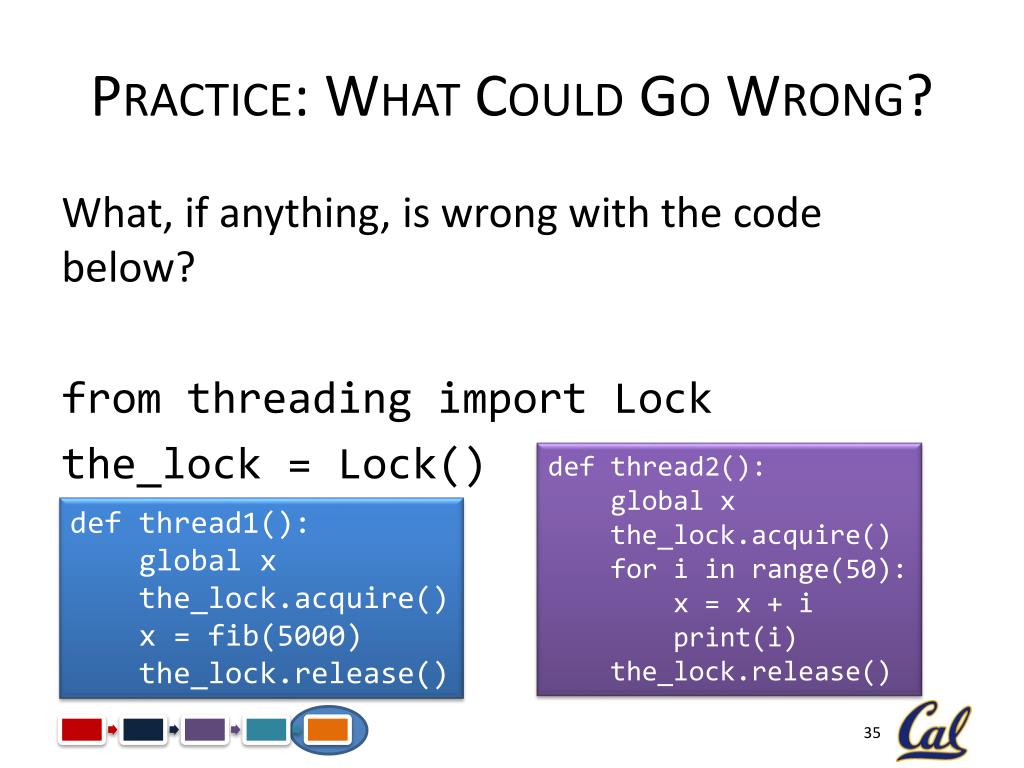 PRACTICE: WHAT COULD GO WRONG?

What, if anything, is wrong with the code below?

from threading import Lock
the_lock = Lock()

def thread1():
    global x
    the_lock.acquire()
    x = fib(5000)
    the_lock.release()

def thread2():
    global x
    the_lock.acquire()
    for i in range(50):
        x = x + i
        print(i)
    the_lock.release()

35

Cal